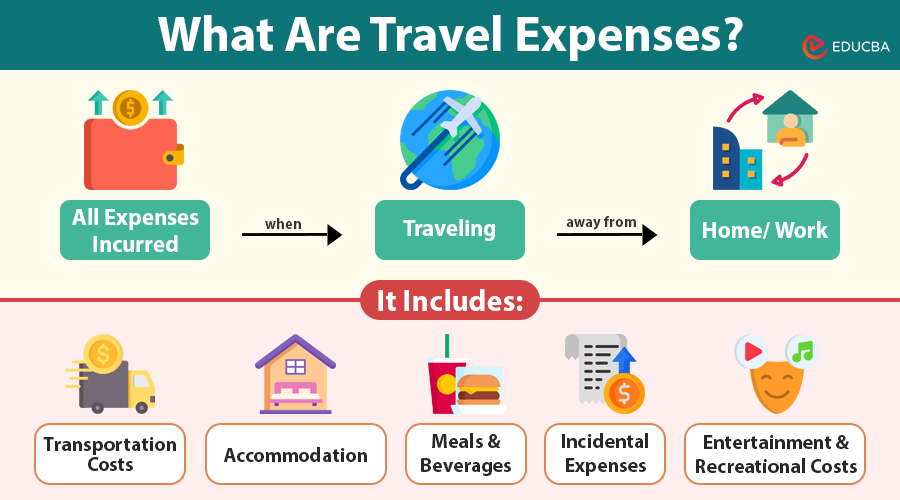 What Are Travel Expenses?

EDUCBA

All Expenses Incurred

when

Traveling

away from

Home/ Work

It Includes:

Transportation Costs

Accommodation

Meals & Beverages

Incidental Expenses

Entertainment & Recreational Costs